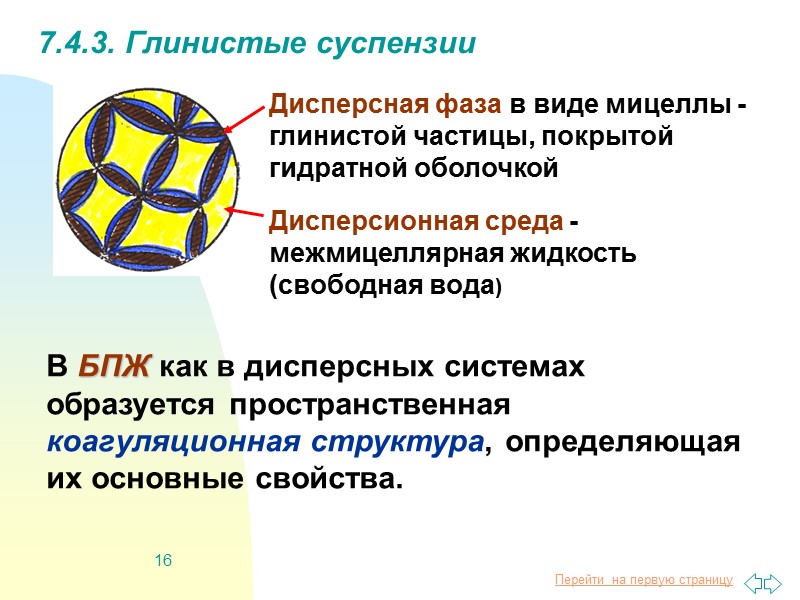 7.4.3. Глинистые суспензии

Дисперсная фаза в виде мицеллы - глинистой частицы, покрытой гидратной оболочкой

Дисперсионная среда - межмицеллярная жидкость (свободная вода)

В БПЖ как в дисперсных системах образуется пространственная коагуляционная структура, определяющая их основные свойства.

16

Перейти на первую страницу